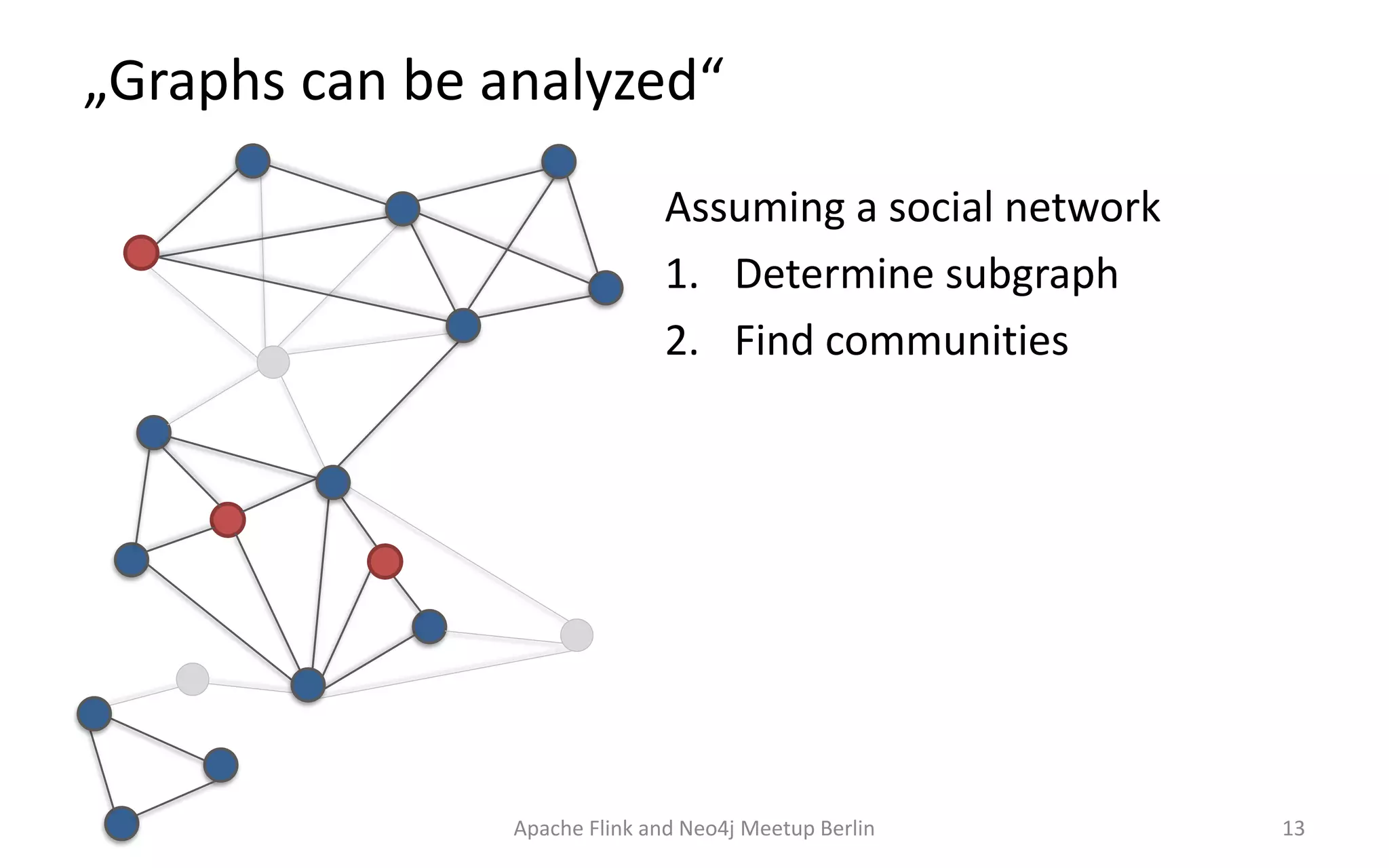 „Graphs can be analyzed“

Assuming a social network

1. Determine subgraph
2. Find communities

Apache Flink and Neo4j Meetup Berlin

13